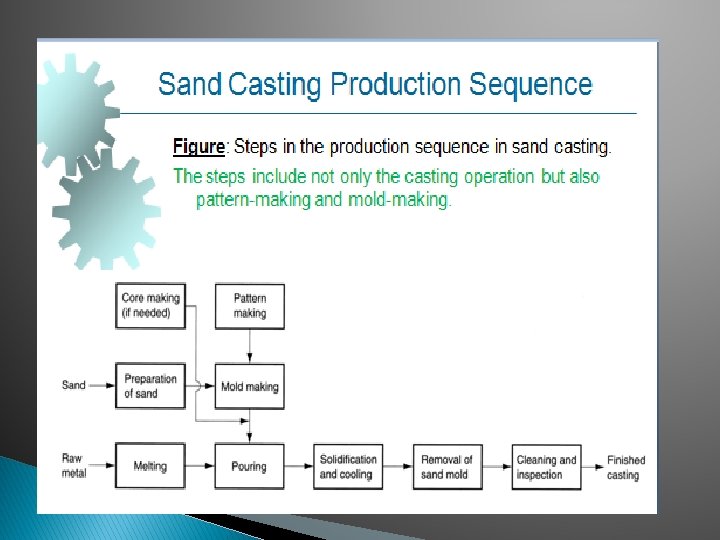 Sand Casting Production Sequence

Figure: Steps in the production sequence in sand casting.

The steps include not only the casting operation but also pattern-making and mold-making.

Core making (if needed)

Pattern making

Sand

Preparation of sand

Mold making

Raw metal

Melting

Pouring

Solidification and cooling

Removal of sand mold

Cleaning and inspection

Finished casting